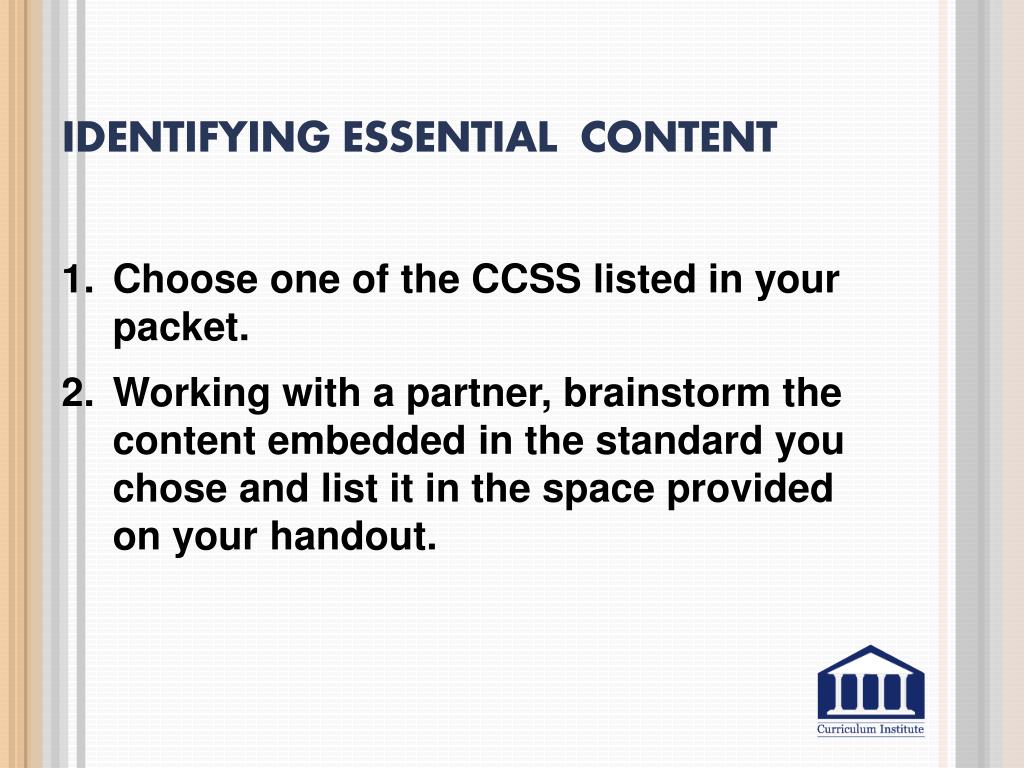 IDENTIFYING ESSENTIAL CONTENT

1. Choose one of the CCSS listed in your packet.

2. Working with a partner, brainstorm the content embedded in the standard you chose and list it in the space provided on your handout.

Curriculum Institute